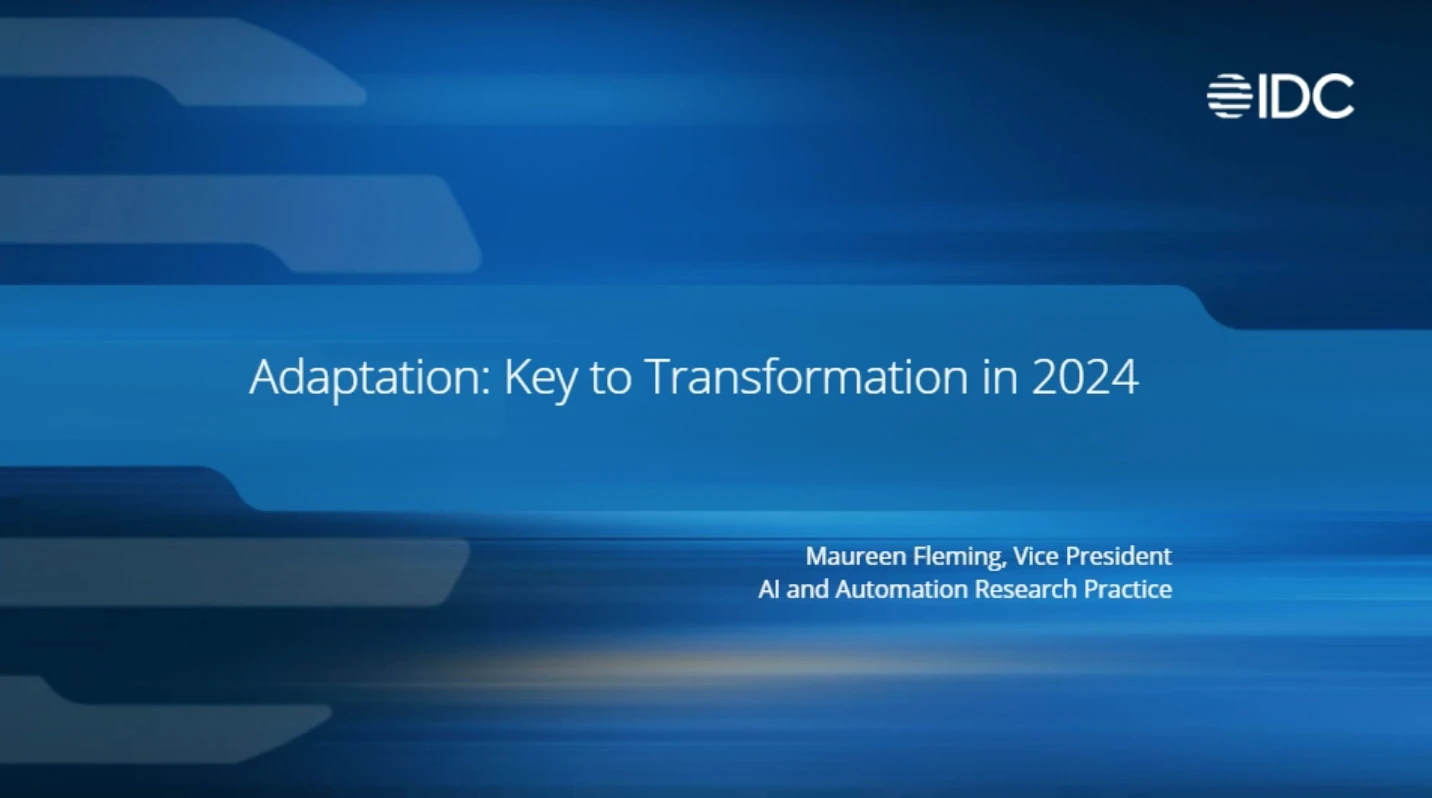 IDC

Adaptation: Key to Transformation in 2024

Maureen Fleming, Vice President
AI and Automation Research Practice